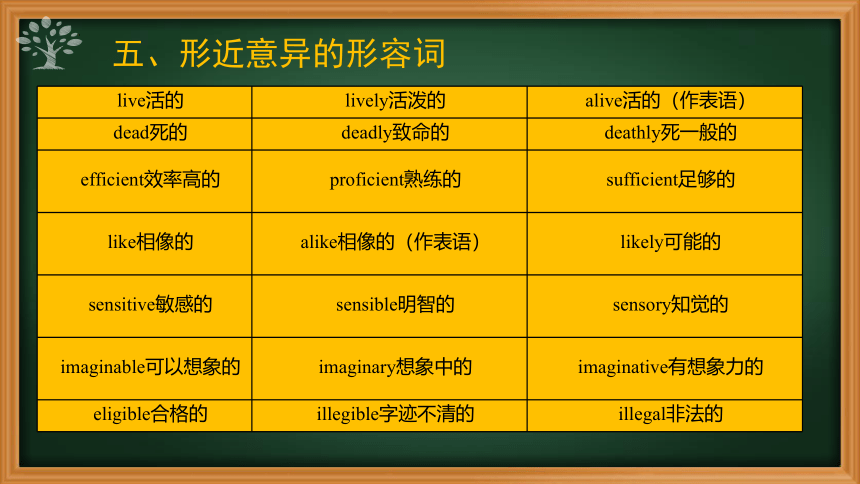 五、形近意异的形容词

| live活的 | lively活泼的 | alive活的（作表语） |
|---|---|---|
| dead死的 | deadly致命的 | deathly死一般的 |
| efficient效率高的 | proficient熟练的 | sufficient足够的 |
| like相像的 | alike相像的（作表语） | likely可能的 |
| sensitive敏感的 | sensible明智的 | sensory知觉的 |
| imaginable可以想象的 | imaginary想象中的 | imaginative有想象力的 |
| eligible合格的 | illegible字迹不清的 | illegal非法的 |